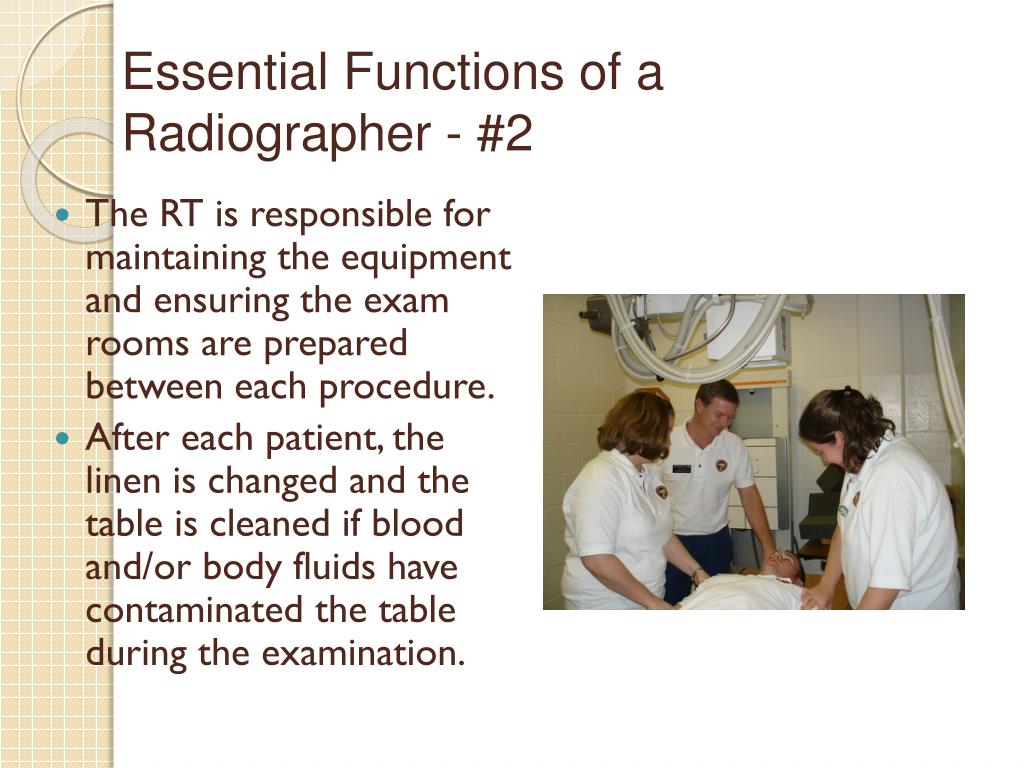 Essential Functions of a Radiographer - #2

The RT is responsible for maintaining the equipment and ensuring the exam rooms are prepared between each procedure.

After each patient, the linen is changed and the table is cleaned if blood and/or body fluids have contaminated the table during the examination.